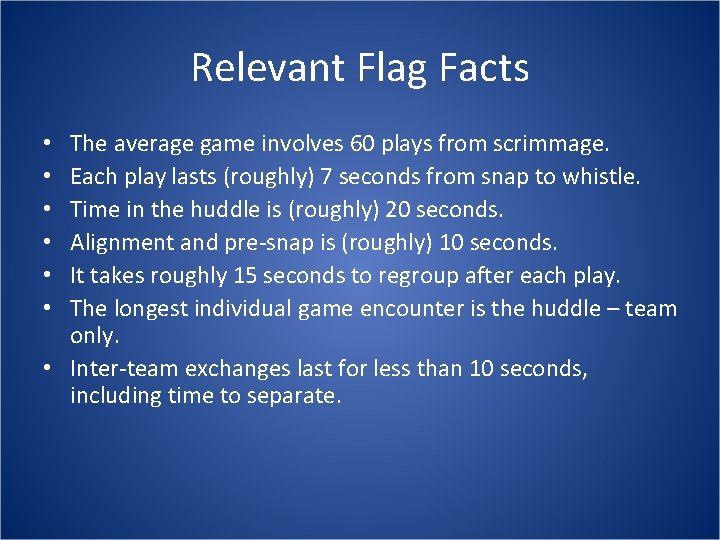 Relevant Flag Facts

• The average game involves 60 plays from scrimmage.
• Each play lasts (roughly) 7 seconds from snap to whistle.
• Time in the huddle is (roughly) 20 seconds.
• Alignment and pre-snap is (roughly) 10 seconds.
• It takes roughly 15 seconds to regroup after each play.
• The longest individual game encounter is the huddle – team only.
• Inter-team exchanges last for less than 10 seconds, including time to separate.